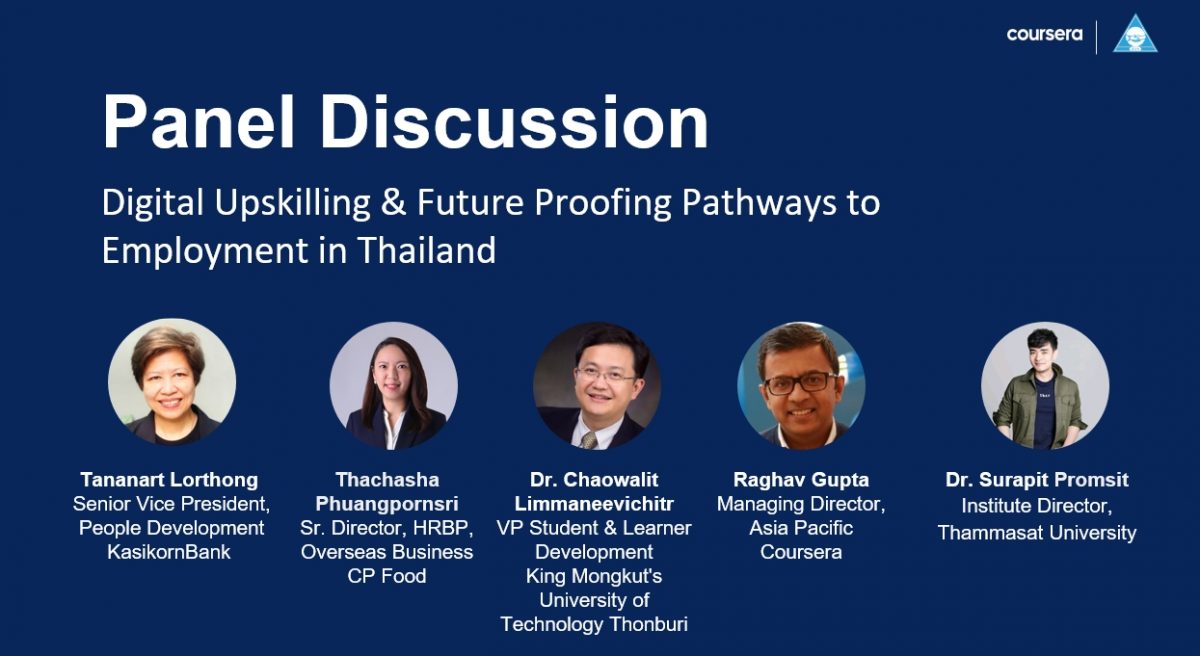 coursera

Panel Discussion

Digital Upskilling & Future Proofing Pathways to Employment in Thailand

Tananart Lorthong
Senior Vice President, People Development
KasikornBank

Thachasha Phuangpornsri
Sr. Director, HRBP, Overseas Business
CP Food

Dr. Chaowalit Limmaneevichitr
VP Student & Learner Development
King Mongkut's University of Technology Thonburi

Raghav Gupta
Managing Director, Asia Pacific
Coursera

Dr. Surapit Promsit
Institute Director, Thammasat University